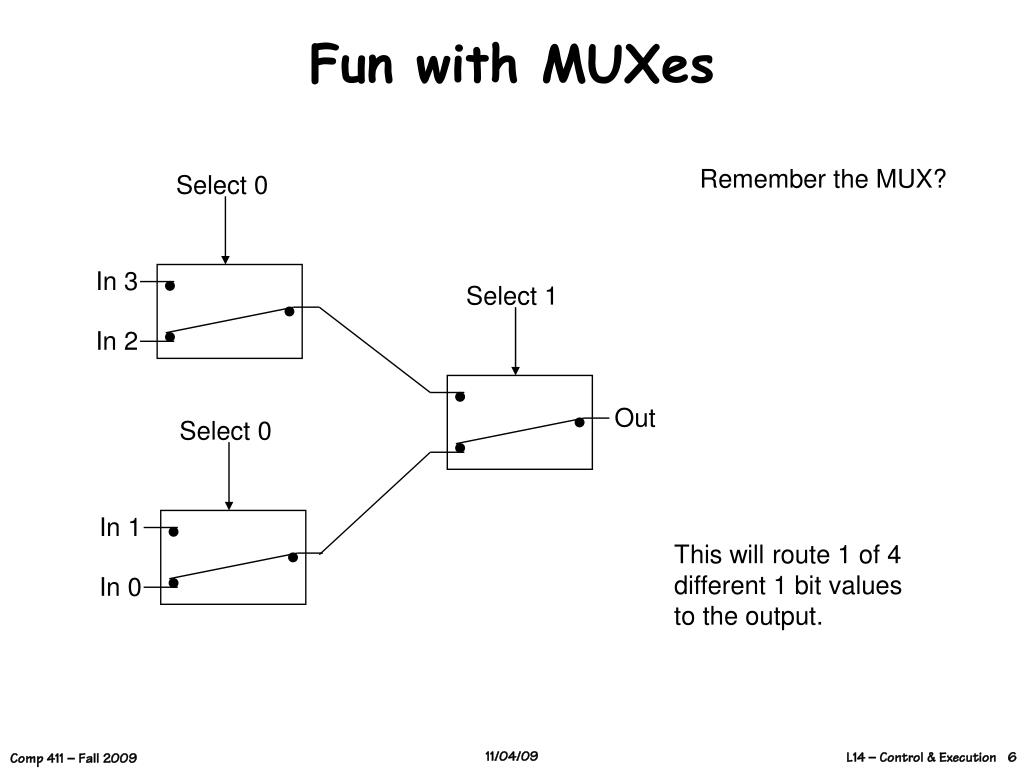 Fun with MUXes

Remember the MUX?

Select 0

In 3

In 2

Select 1

Out

Select 0

In 1

In 0

This will route 1 of 4 different 1 bit values to the output.

Comp 411 – Fall 2009

11/04/09

L14 – Control & Execution 6